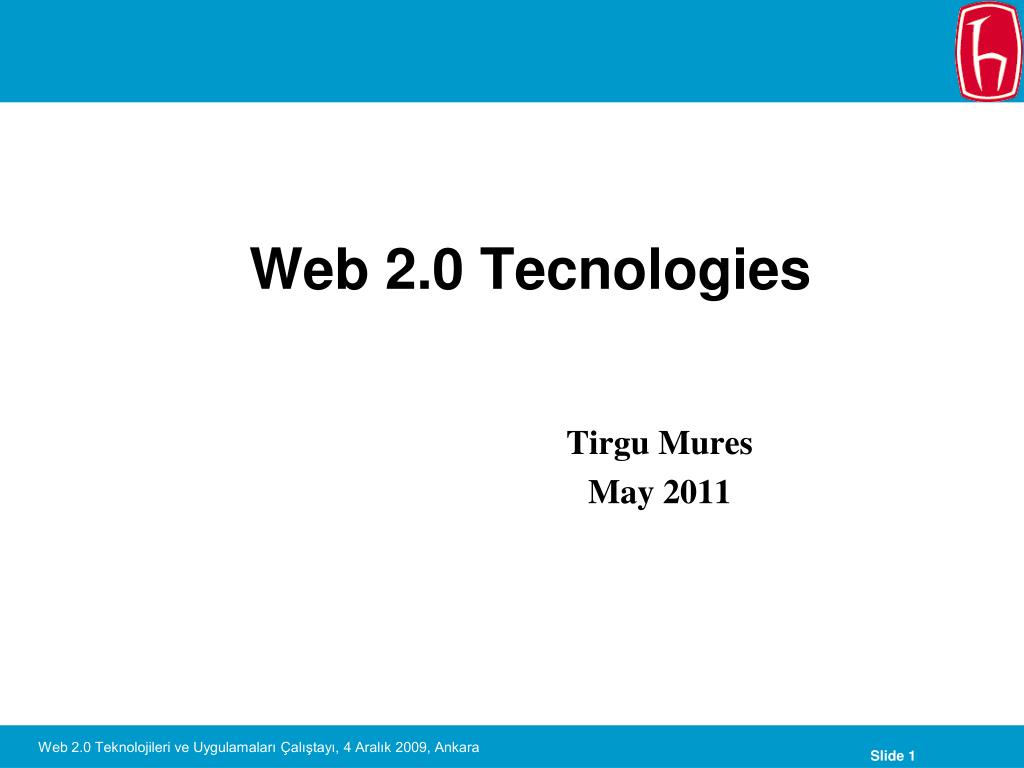 Web 2.0 Tecnologies

Tirgu Mures
May 2011

Web 2.0 Teknolojileri ve Uygulamaları Çalıştayı, 4 Aralık 2009, Ankara

Slide 1